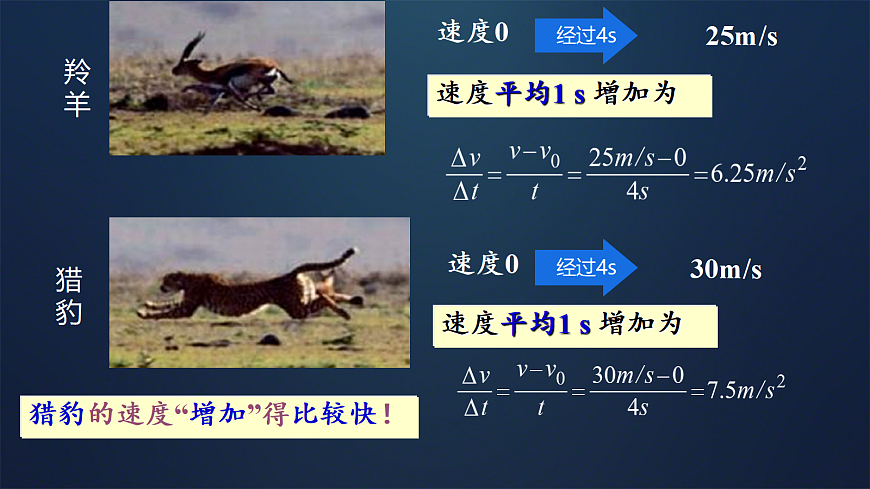 羚羊

速度0 经过4s 25m/s

速度平均1 s 增加为

$\frac{\Delta v}{\Delta t}=\frac{v-v_0}{t}=\frac{25m/s-0}{4s}=6.25m/s^2$

猎豹

速度0 经过4s 30m/s

速度平均1 s 增加为

$\frac{\Delta v}{\Delta t}=\frac{v-v_0}{t}=\frac{30m/s-0}{4s}=7.5m/s^2$

猎豹的速度“增加”得比较快！